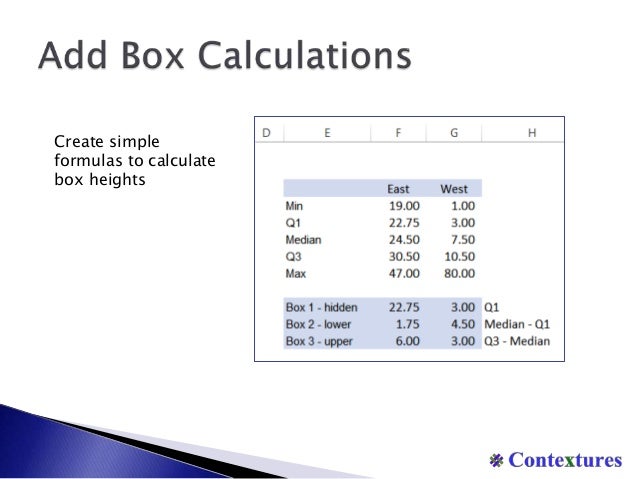 Add Box Calculations

Create simple formulas to calculate box heights

| D | E | F | G | H |
|---|---|---|---|---|
| | | East | West | |
| | Min | 19.00 | 1.00 | |
| | Q1 | 22.75 | 3.00 | |
| | Median | 24.50 | 7.50 | |
| | Q3 | 30.50 | 10.50 | |
| | Max | 47.00 | 80.00 | |
| | | | | |
| | Box 1 - hidden | 22.75 | 3.00 | Q1 |
| | Box 2 - lower | 1.75 | 4.50 | Median - Q1 |
| | Box 3 - upper | 6.00 | 3.00 | Q3 - Median |

Contextures